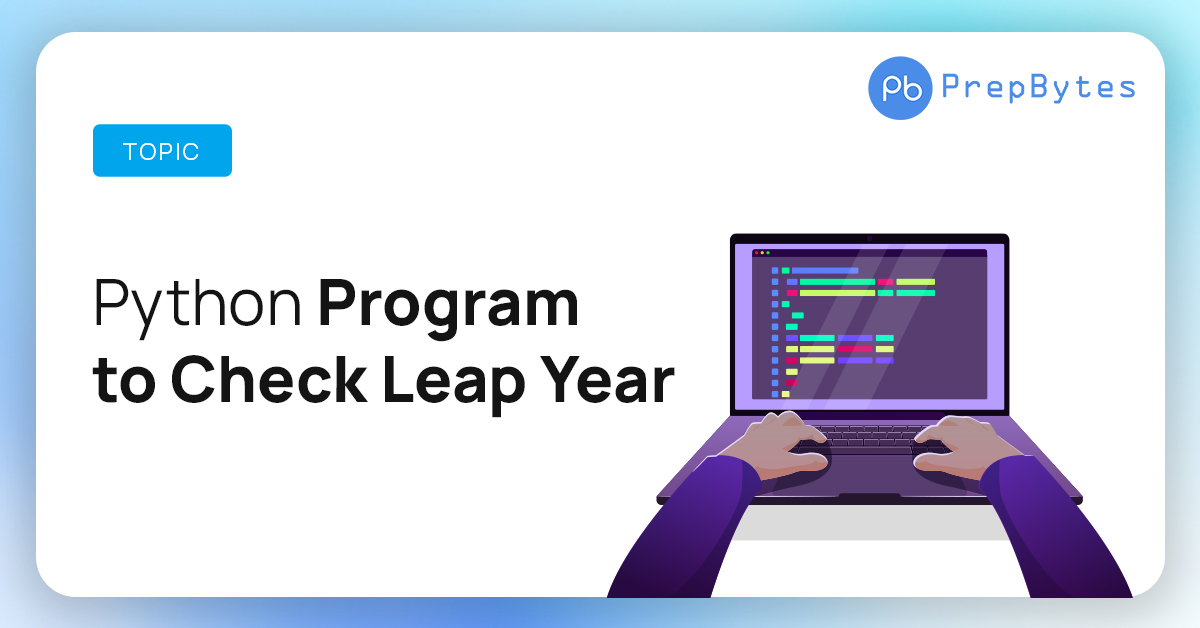 Pb PrepBytes

TOPIC

Python Program to Check Leap Year